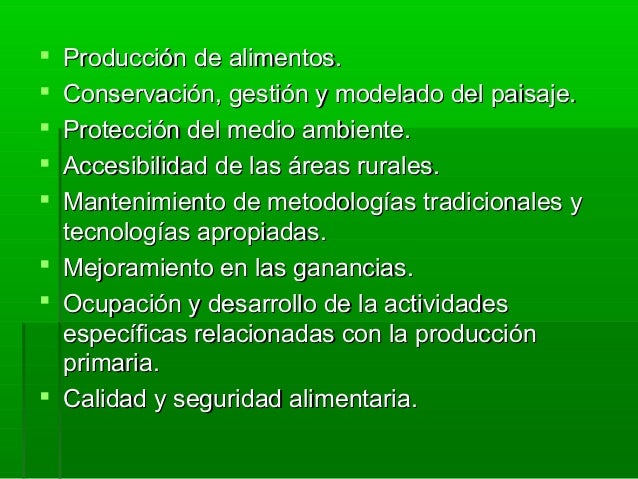 - Producción de alimentos.
- Conservación, gestión y modelado del paisaje.
- Protección del medio ambiente.
- Accesibilidad de las áreas rurales.
- Mantenimiento de metodologías tradicionales y tecnologías apropiadas.
- Mejoramiento en las ganancias.
- Ocupación y desarrollo de la actividades específicas relacionadas con la producción primaria.
- Calidad y seguridad alimentaria.